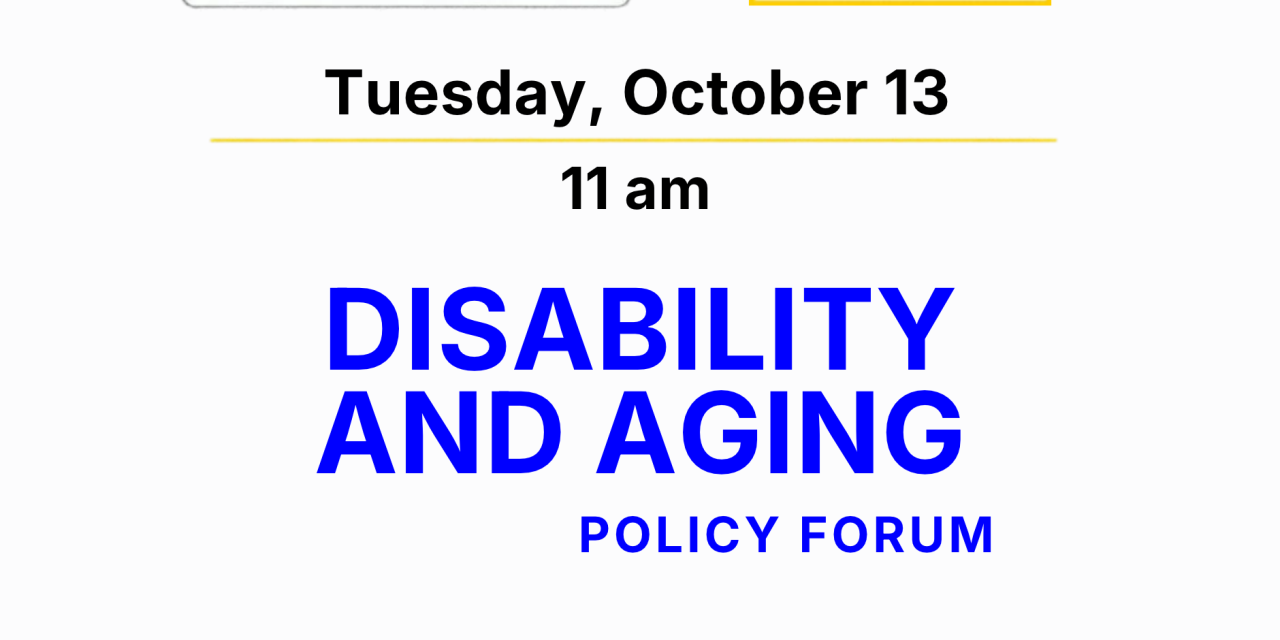 Tuesday, October 13

11 am

DISABILITY AND AGING

POLICY FORUM